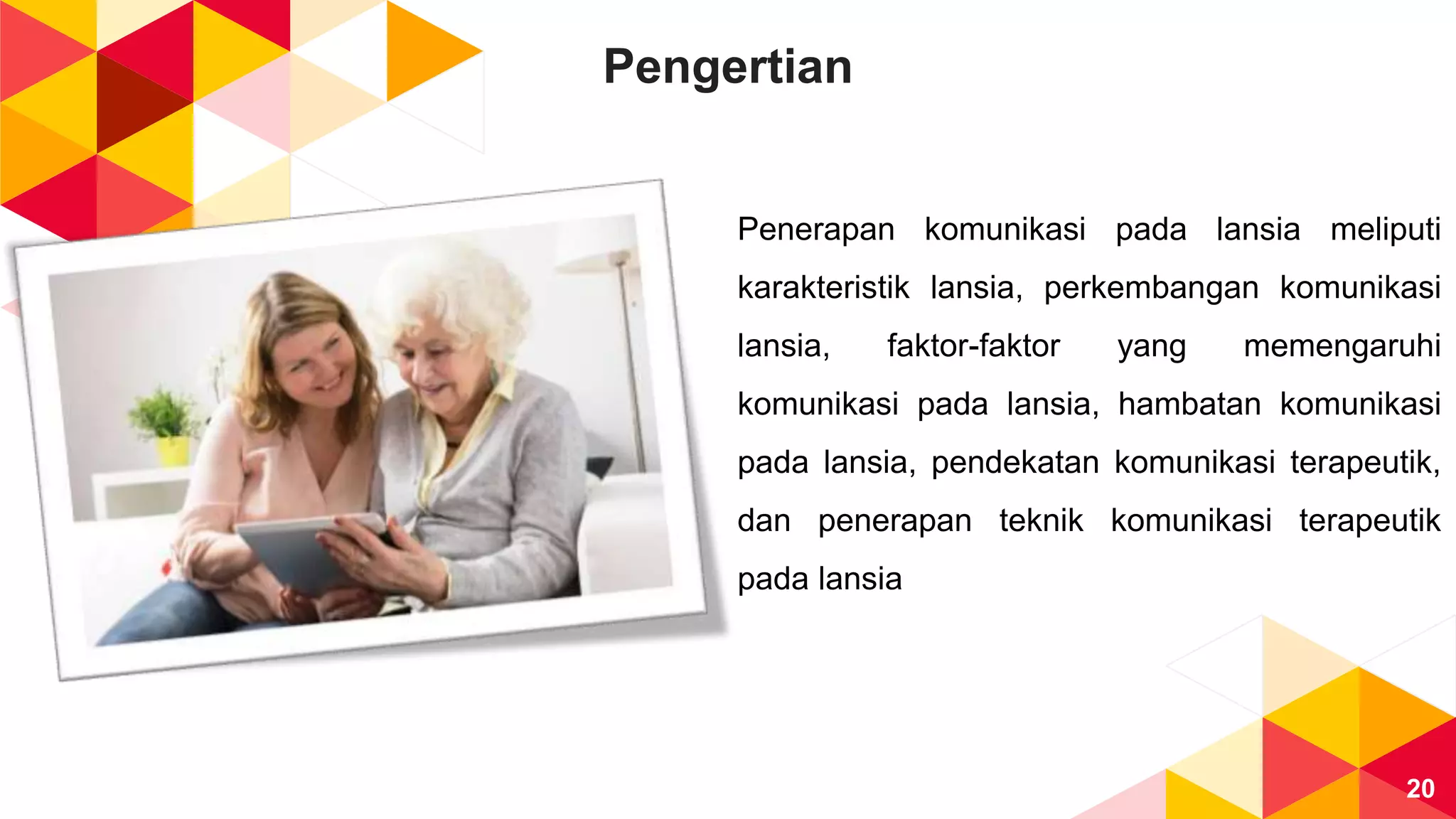 Pengertian

Penerapan komunikasi pada lansia meliputi karakteristik lansia, perkembangan komunikasi lansia, faktor-faktor yang memengaruhi komunikasi pada lansia, hambatan komunikasi pada lansia, pendekatan komunikasi terapeutik, dan penerapan teknik komunikasi terapeutik pada lansia

20